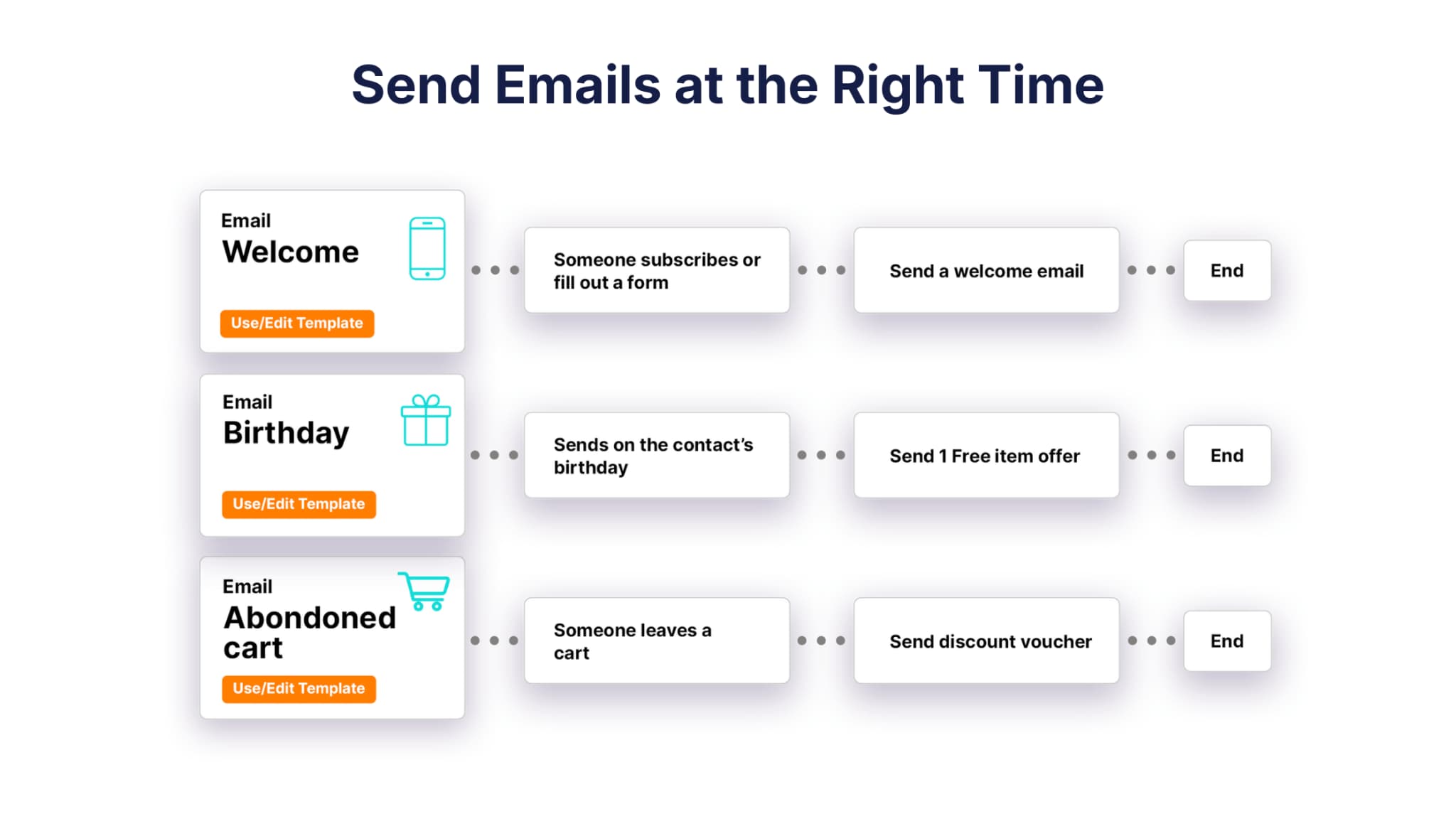 Send Emails at the Right Time

Email
Welcome

Use/Edit Template

Someone subscribes or fill out a form

Send a welcome email

End

Email
Birthday

Use/Edit Template

Sends on the contact's birthday

Send 1 Free item offer

End

Email
Abondoned cart

Use/Edit Template

Someone leaves a cart

Send discount voucher

End